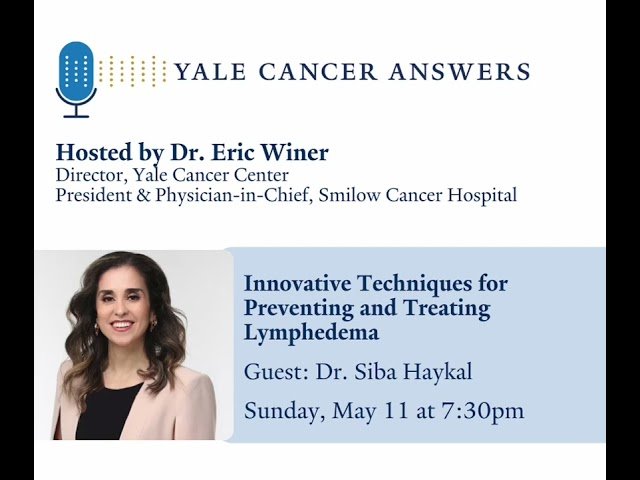 YALE CANCER ANSWERS

Hosted by Dr. Eric Winer
Director, Yale Cancer Center
President & Physician-in-Chief, Smilow Cancer Hospital

Innovative Techniques for Preventing and Treating Lymphedema

Guest: Dr. Siba Haykal

Sunday, May 11 at 7:30pm